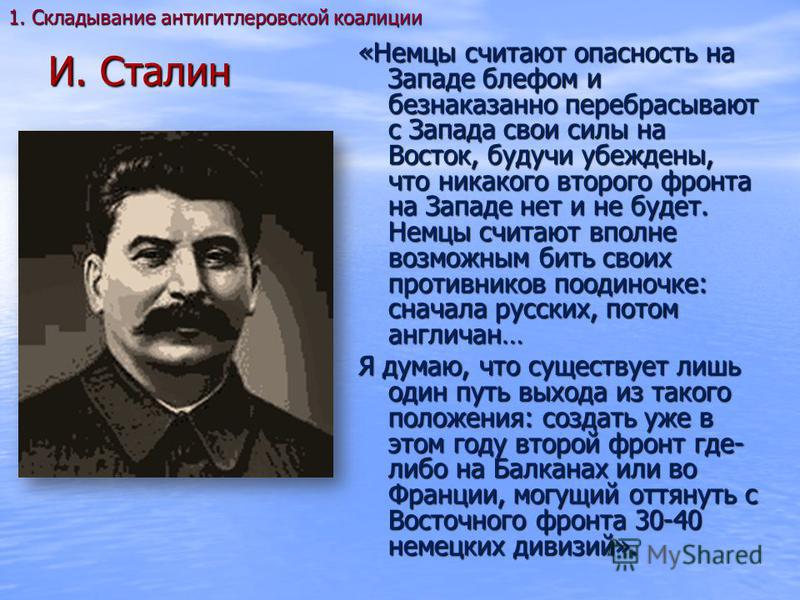 1. Складывание антигитлеровской коалиции

И. Сталин

«Немцы считают опасность на Западе блефом и безнаказанно перебрасывают с Запада свои силы на Восток, будучи убеждены, что никакого второго фронта на Западе нет и не будет. Немцы считают вполне возможным бить своих противников поодиночке: сначала русских, потом англичан…

Я думаю, что существует лишь один путь выхода из такого положения: создать уже в этом году второй фронт где-либо на Балканах или во Франции, могущий оттянуть с Восточного фронта 30-40 немецких дивизий».

MyShared